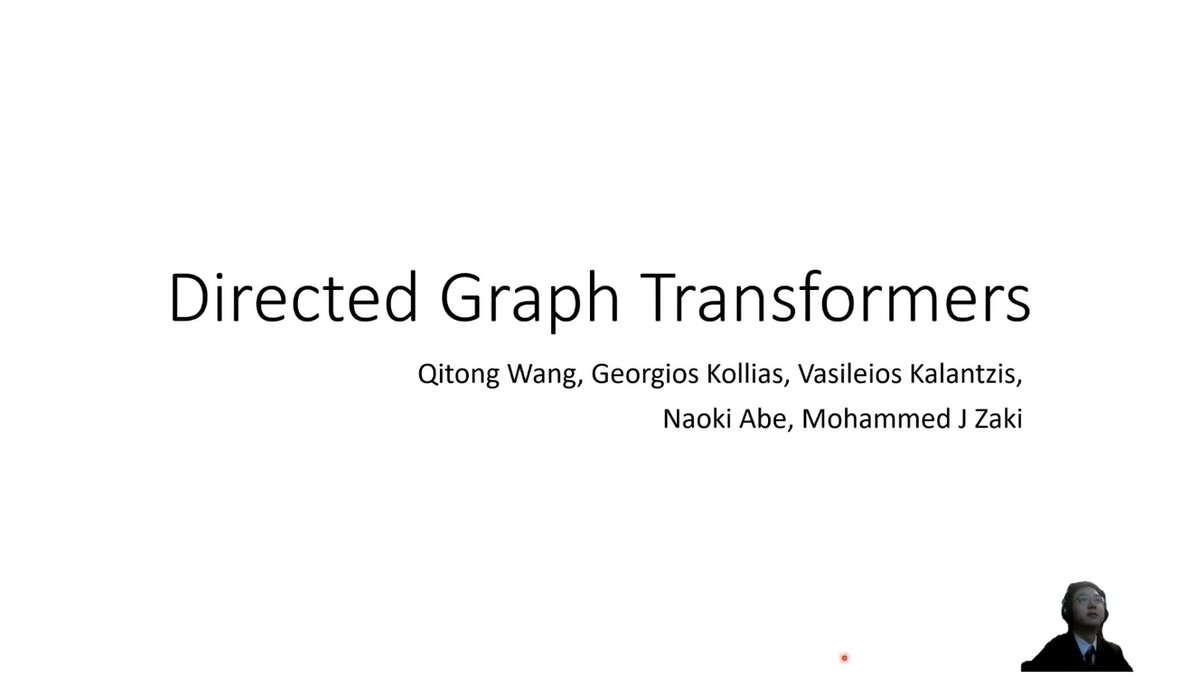 Directed Graph Transformers

Qitong Wang, Georgios Kollias, Vasileios Kalantzis, Naoki Abe, Mohammed J Zaki